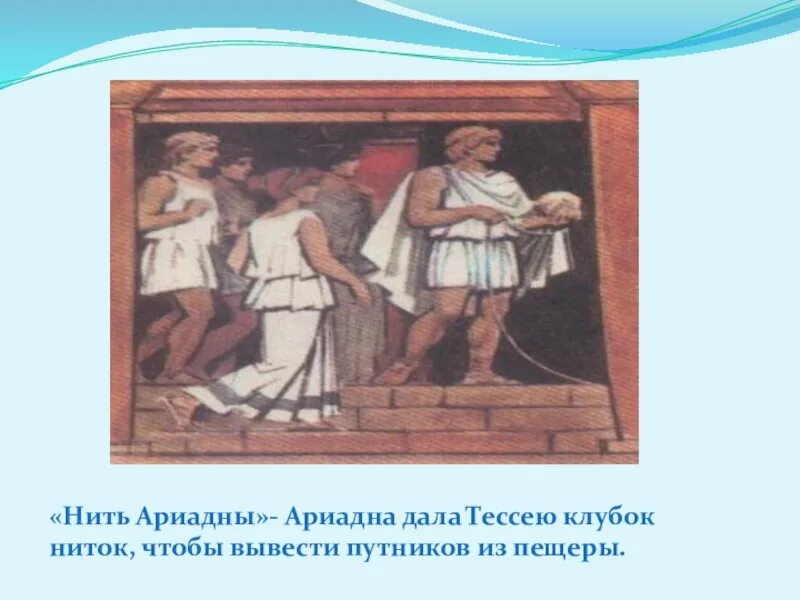 «Нить Ариадны»- Ариадна дала Тессею клубок ниток, чтобы вывести путников из пещеры.